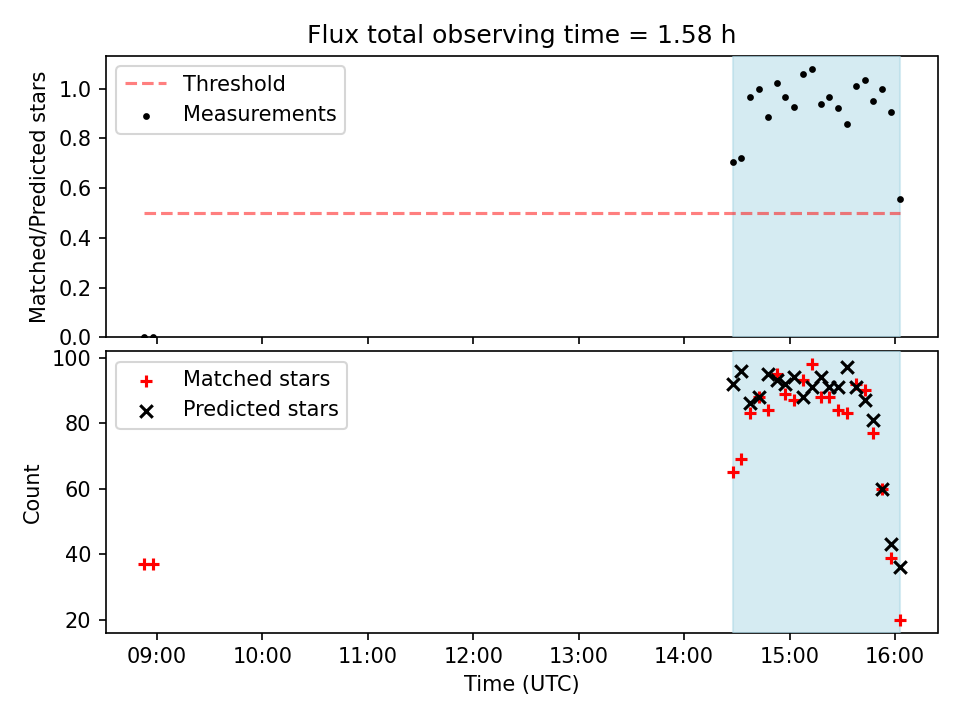 Flux total observing time = 1.58 h

Threshold
Measurements

Matched/Predicted stars

1.0
0.8
0.6
0.4
0.2
0.0

Matched stars
Predicted stars

Count

100
80
60
40
20

09:00
10:00
11:00
12:00
13:00
14:00
15:00
16:00

Time (UTC)